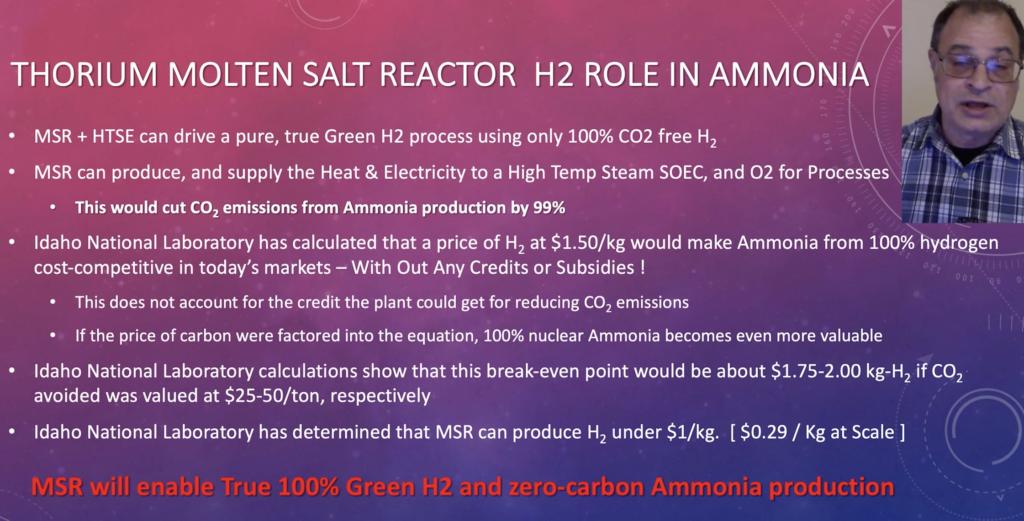 THORIUM MOLTEN SALT REACTOR H2 ROLE IN AMMONIA

• MSR + HTSE can drive a pure, true Green H2 process using only 100% CO2 free $H_2$

• MSR can produce, and supply the Heat & Electricity to a High Temp Steam SOEC, and O2 for Processes

• This would cut $CO_2$ emissions from Ammonia production by 99%

• Idaho National Laboratory has calculated that a price of $H_2$ at \$1.50/kg would make Ammonia from 100% hydrogen cost-competitive in today's markets – With Out Any Credits or Subsidies !

• This does not account for the credit the plant could get for reducing $CO_2$ emissions

• If the price of carbon were factored into the equation, 100% nuclear Ammonia becomes even more valuable

• Idaho National Laboratory calculations show that this break-even point would be about \$1.75-2.00 kg-$H_2$ if $CO_2$ avoided was valued at \$25-50/ton, respectively

• Idaho National Laboratory has determined that MSR can produce $H_2$ under \$1/kg. [ \$0.29 / Kg at Scale ]

MSR will enable True 100% Green H2 and zero-carbon Ammonia production